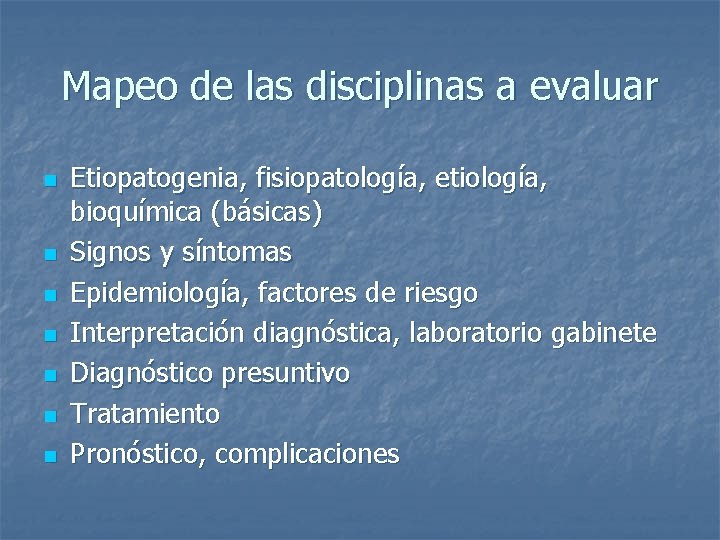 Mapeo de las disciplinas a evaluar

- Etiopatogenia, fisiopatología, etiología, bioquímica (básicas)
- Signos y síntomas
- Epidemiología, factores de riesgo
- Interpretación diagnóstica, laboratorio gabinete
- Diagnóstico presuntivo
- Tratamiento
- Pronóstico, complicaciones